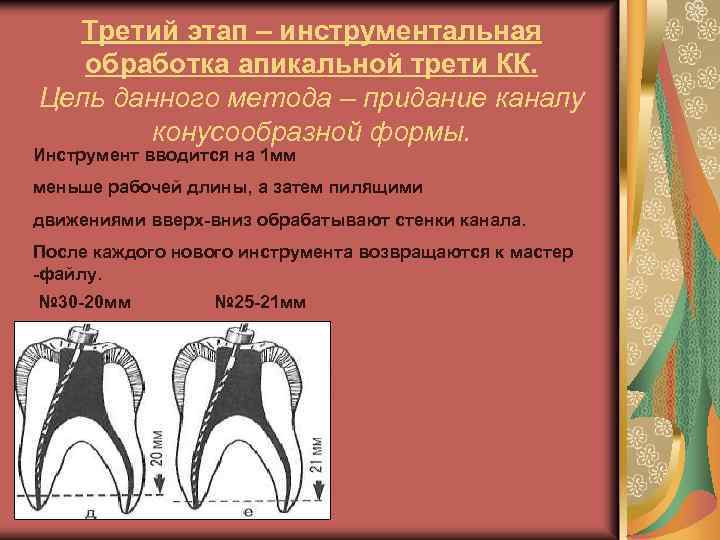 Третий этап – инструментальная обработка апикальной трети КК.
Цель данного метода – придание каналу конусообразной формы.

Инструмент вводится на 1мм

меньше рабочей длины, а затем пилящими

движениями вверх-вниз обрабатывают стенки канала.

После каждого нового инструмента возвращаются к мастер -файлу.

№30-20мм №25-21мм

20 мм

21 мм

д

е